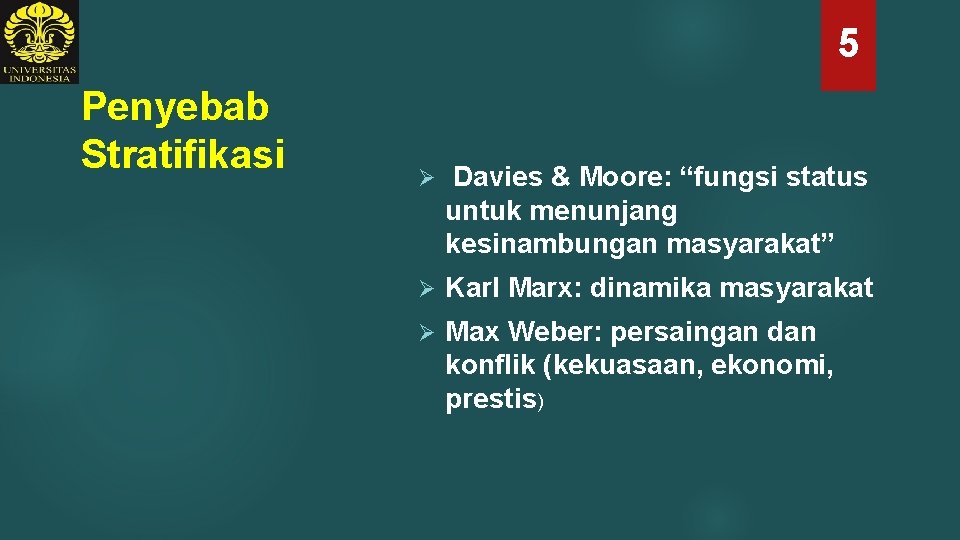 UNIVERSITAS INDONESIA

5

Penyebab Stratifikasi

➢ Davies & Moore: "fungsi status untuk menunjang kesinambungan masyarakat"

➢ Karl Marx: dinamika masyarakat

➢ Max Weber: persaingan dan konflik (kekuasaan, ekonomi, prestis)